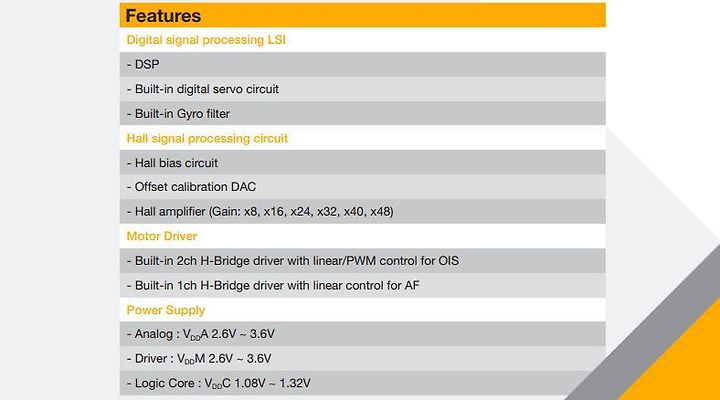 Features

Digital signal processing LSI

- DSP

- Built-in digital servo circuit

- Built-in Gyro filter

Hall signal processing circuit

- Hall bias circuit

- Offset calibration DAC

- Hall amplifier (Gain: x8, x16, x24, x32, x40, x48)

Motor Driver

- Built-in 2ch H-Bridge driver with linear/PWM control for OIS

- Built-in 1ch H-Bridge driver with linear control for AF

Power Supply

- Analog : $V_{DD}A$ 2.6V ~ 3.6V

- Driver : $V_{DD}M$ 2.6V ~ 3.6V

- Logic Core : $V_{DD}C$ 1.08V ~ 1.32V